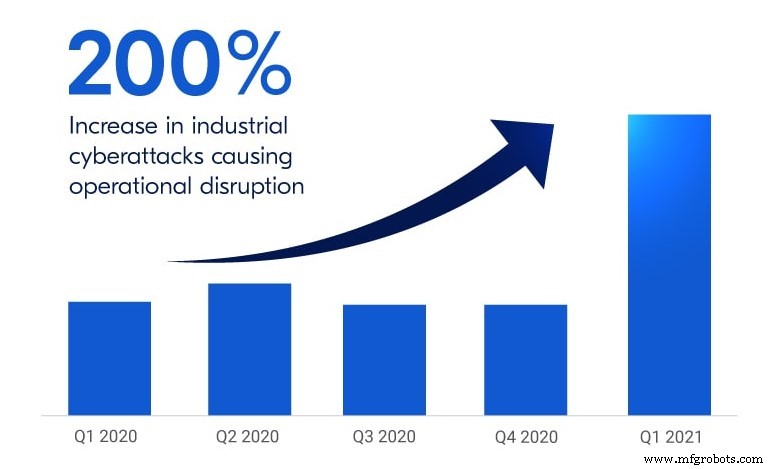 200%
Increase in industrial cyberattacks causing operational disruption

Q1 2020
Q2 2020
Q3 2020
Q4 2020
Q1 2021

www.mfgrobots.com